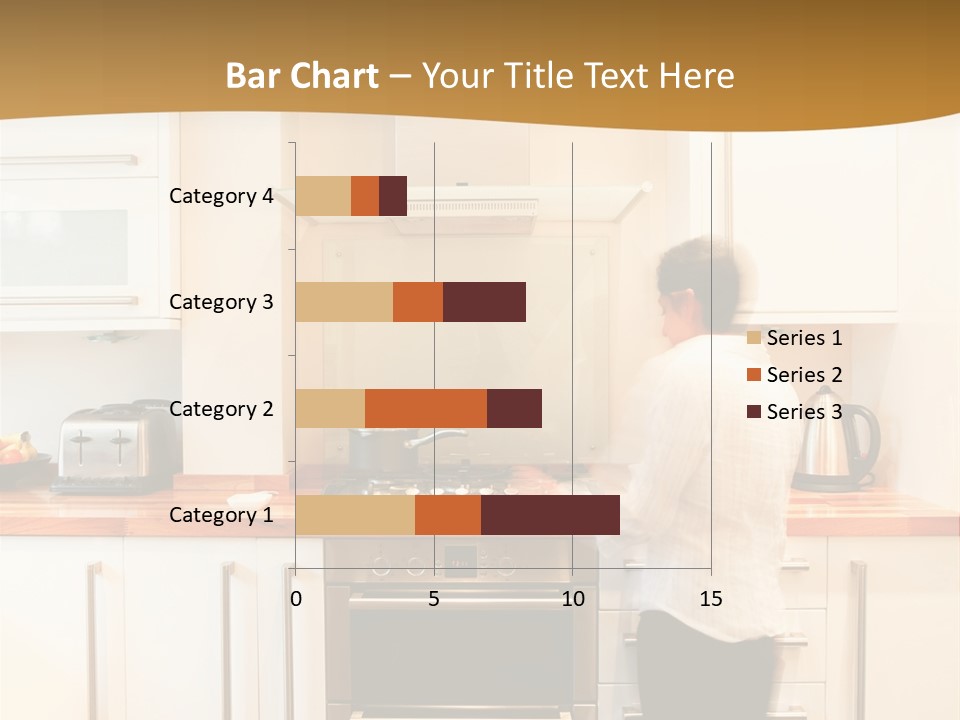 Bar Chart – Your Title Text Here

Category 4
Category 3
Category 2
Category 1

0
5
10
15

Series 1
Series 2
Series 3